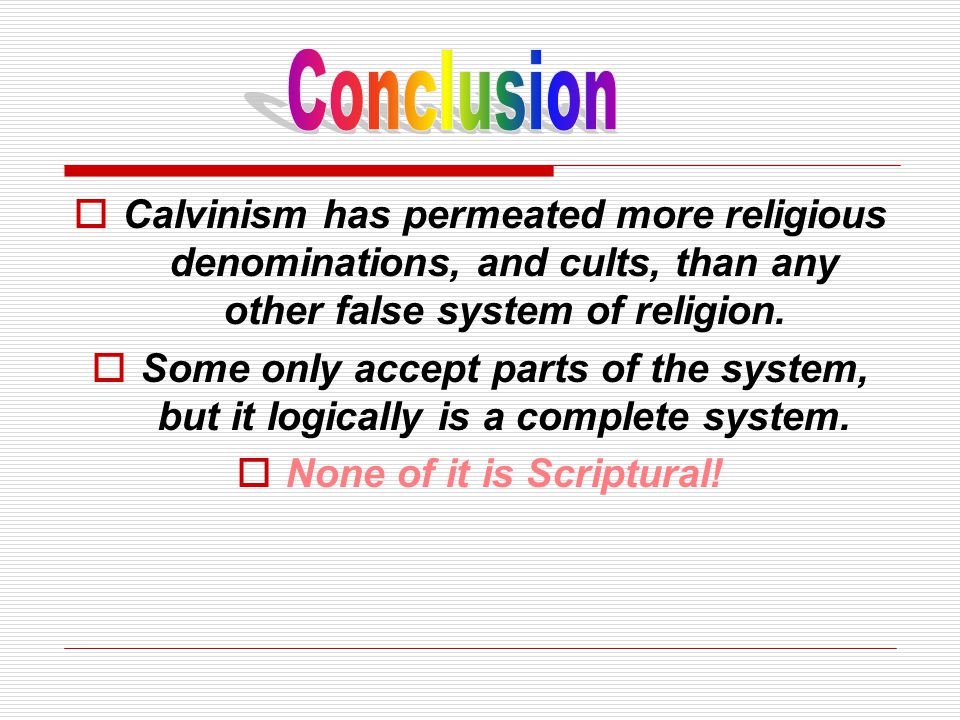 Conclusion

Calvinism has permeated more religious denominations, and cults, than any other false system of religion.

Some only accept parts of the system, but it logically is a complete system.

None of it is Scriptural!